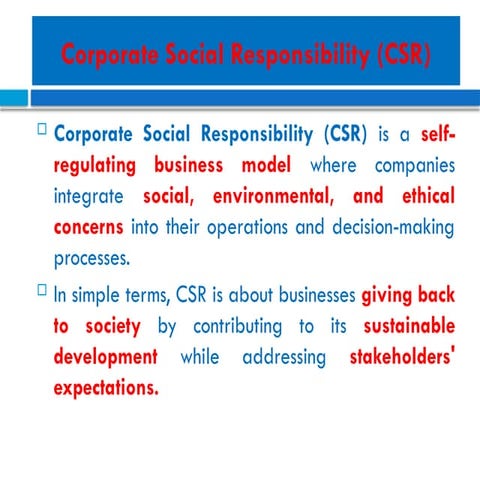 Corporate Social Responsibility (CSR)

□ Corporate Social Responsibility (CSR) is a self-regulating business model where companies integrate social, environmental, and ethical concerns into their operations and decision-making processes.

□ In simple terms, CSR is about businesses giving back to society by contributing to its sustainable development while addressing stakeholders' expectations.